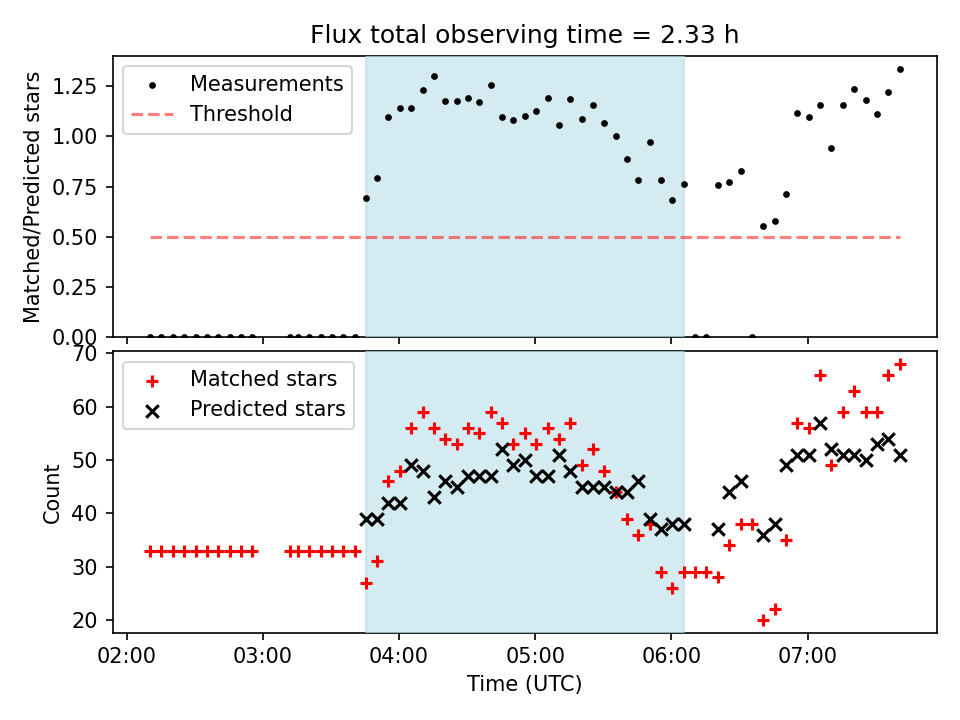 Flux total observing time = 2.33 h

Measurements
Threshold

Matched/Predicted stars

1.25
1.00
0.75
0.50
0.25
0.00

Matched stars
Predicted stars

Count

70
60
50
40
30
20

02:00 03:00 04:00 05:00 06:00 07:00

Time (UTC)